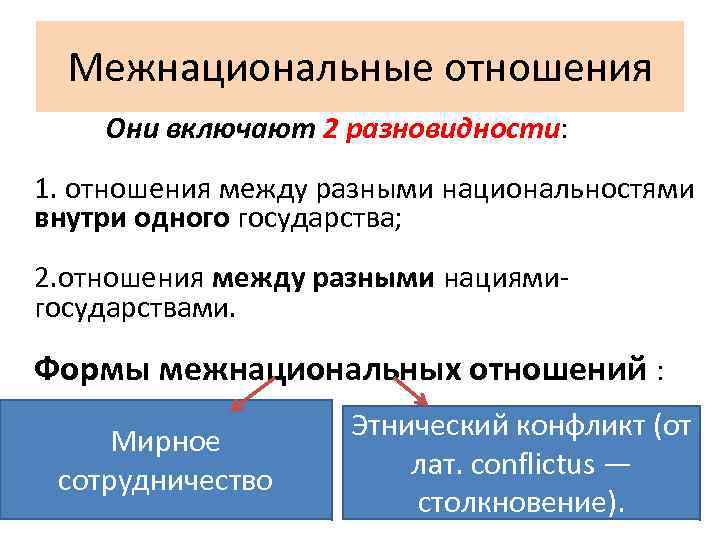 Межнациональные отношения

Они включают 2 разновидности:

1. отношения между разными национальностями внутри одного государства;

2.отношения между разными нациями-государствами.

Формы межнациональных отношений :

Мирное сотрудничество

Этнический конфликт (от лат. conflictus — столкновение).